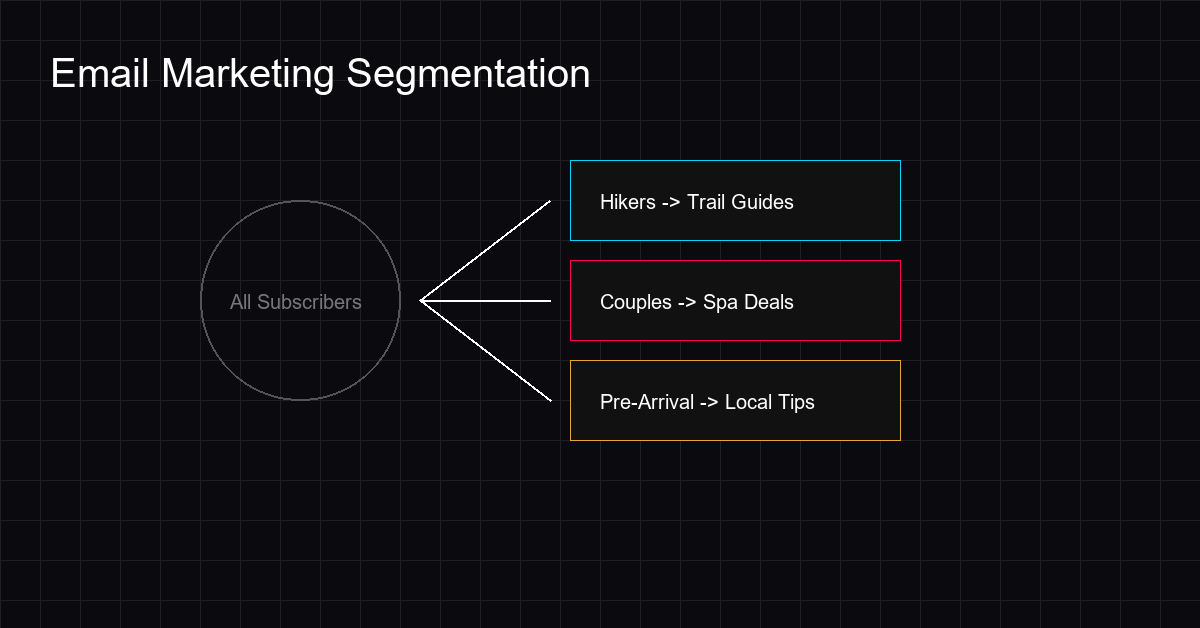 Email Marketing Segmentation

All Subscribers

Hikers -> Trail Guides

Couples -> Spa Deals

Pre-Arrival -> Local Tips